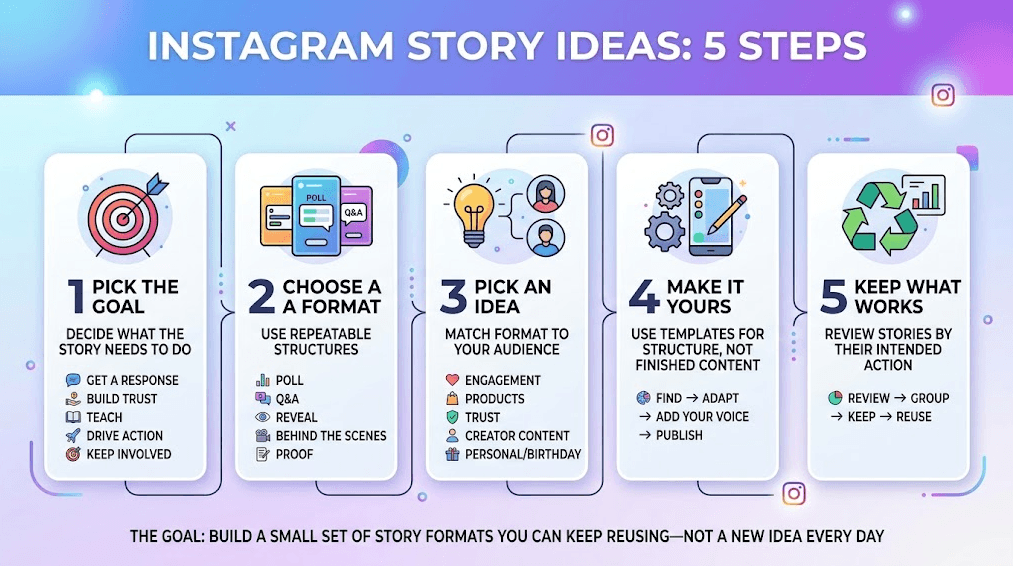 INSTAGRAM STORY IDEAS: 5 STEPS

POLL
Q&A

1 PICK THE GOAL
DECIDE WHAT THE STORY NEEDS TO DO
GET A RESPONSE
BUILD TRUST
TEACH
DRIVE ACTION
KEEP INVOLVED

2 CHOOSE A FORMAT
USE REPEATABLE STRUCTURES
POLL
Q&A
REVEAL
BEHIND THE SCENES
PROOF

3 PICK AN IDEA
MATCH FORMAT TO YOUR AUDIENCE
ENGAGEMENT
PRODUCTS
TRUST
CREATOR CONTENT
PERSONAL/BIRTHDAY

4 MAKE IT YOURS
USE TEMPLATES FOR STRUCTURE, NOT FINISHED CONTENT
FIND → ADAPT
→ ADD YOUR VOICE
→ PUBLISH

5 KEEP WHAT WORKS
REVIEW STORIES BY THEIR INTENDED ACTION
REVIEW → GROUP
→ KEEP → REUSE

THE GOAL: BUILD A SMALL SET OF STORY FORMATS YOU CAN KEEP REUSING—NOT A NEW IDEA EVERY DAY